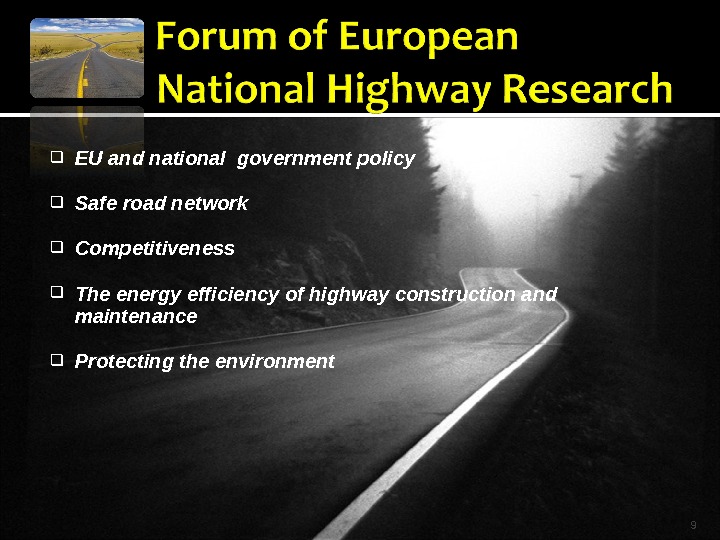 Forum of European National Highway Research

❑ EU and national government policy

❑ Safe road network

❑ Competitiveness

❑ The energy efficiency of highway construction and maintenance

❑ Protecting the environment

9